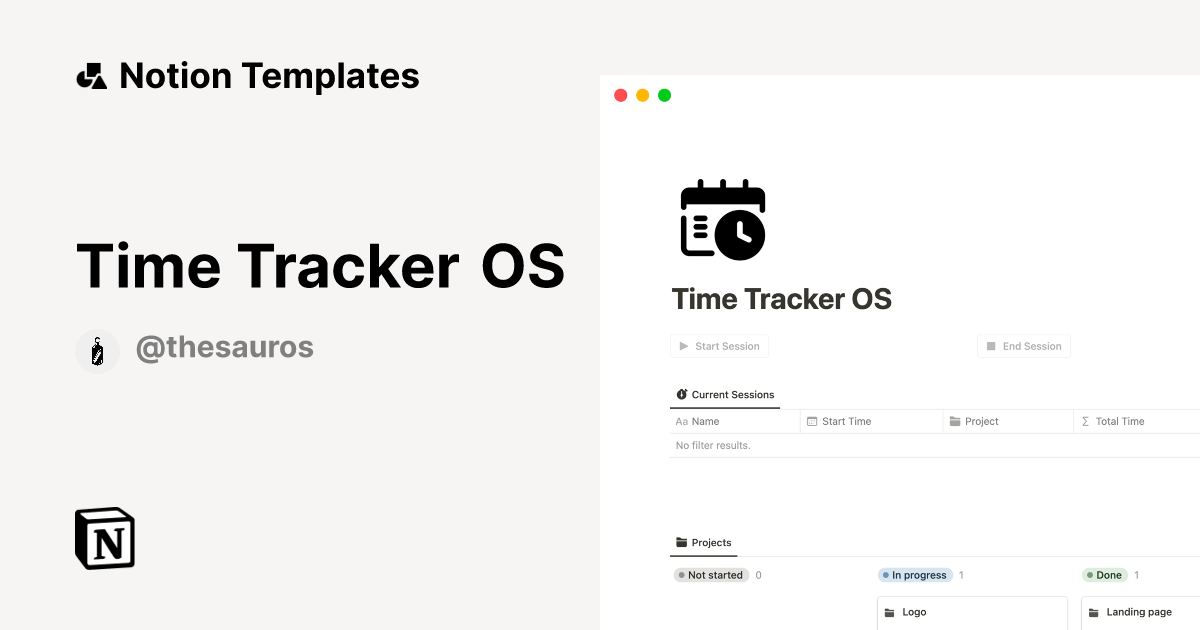 Notion Templates

Time Tracker OS

@thesauros

N

Time Tracker OS

Start Session

End Session

Current Sessions

| Aa Name | Start Time | Project | ∑ Total Time |
|---|---|---|---|
| No filter results. | | | |

Projects

Not started 0

In progress 1

Done 1

Logo

Landing page